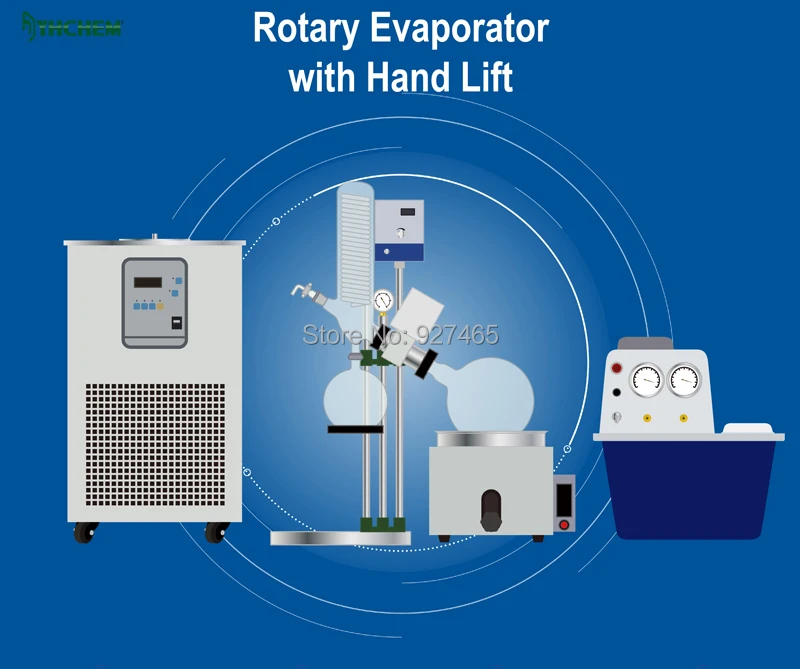 THCHEM

Rotary Evaporator with Hand Lift

Store No: 927465